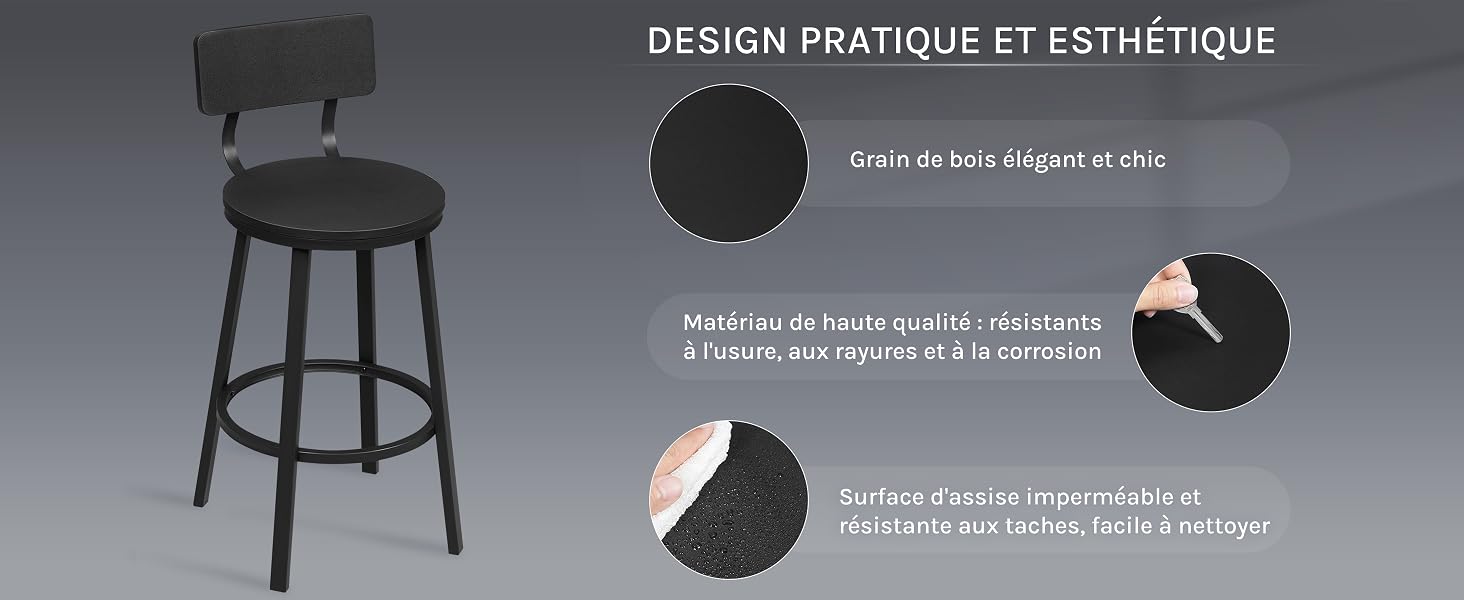 DESIGN PRATIQUE ET ESTHÉTIQUE

Grain de bois élégant et chic

Matériau de haute qualité : résistants à l'usure, aux rayures et à la corrosion

Surface d'assise imperméable et résistante aux taches, facile à nettoyer